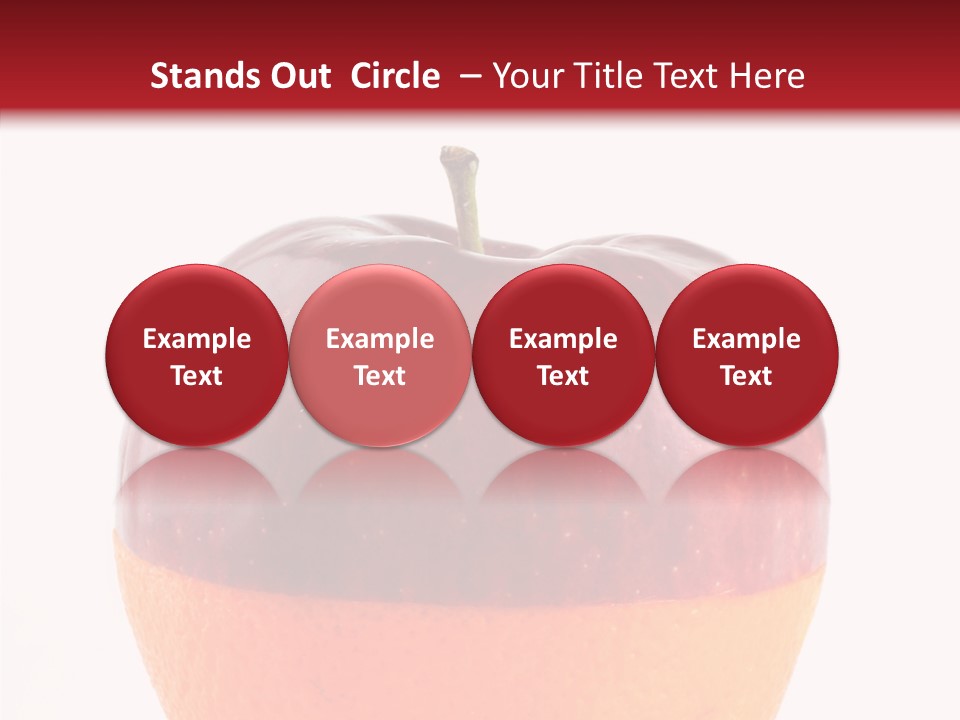 Stands Out  Circle  – Your Title Text Here

Example Text

Example Text

Example Text

Example Text